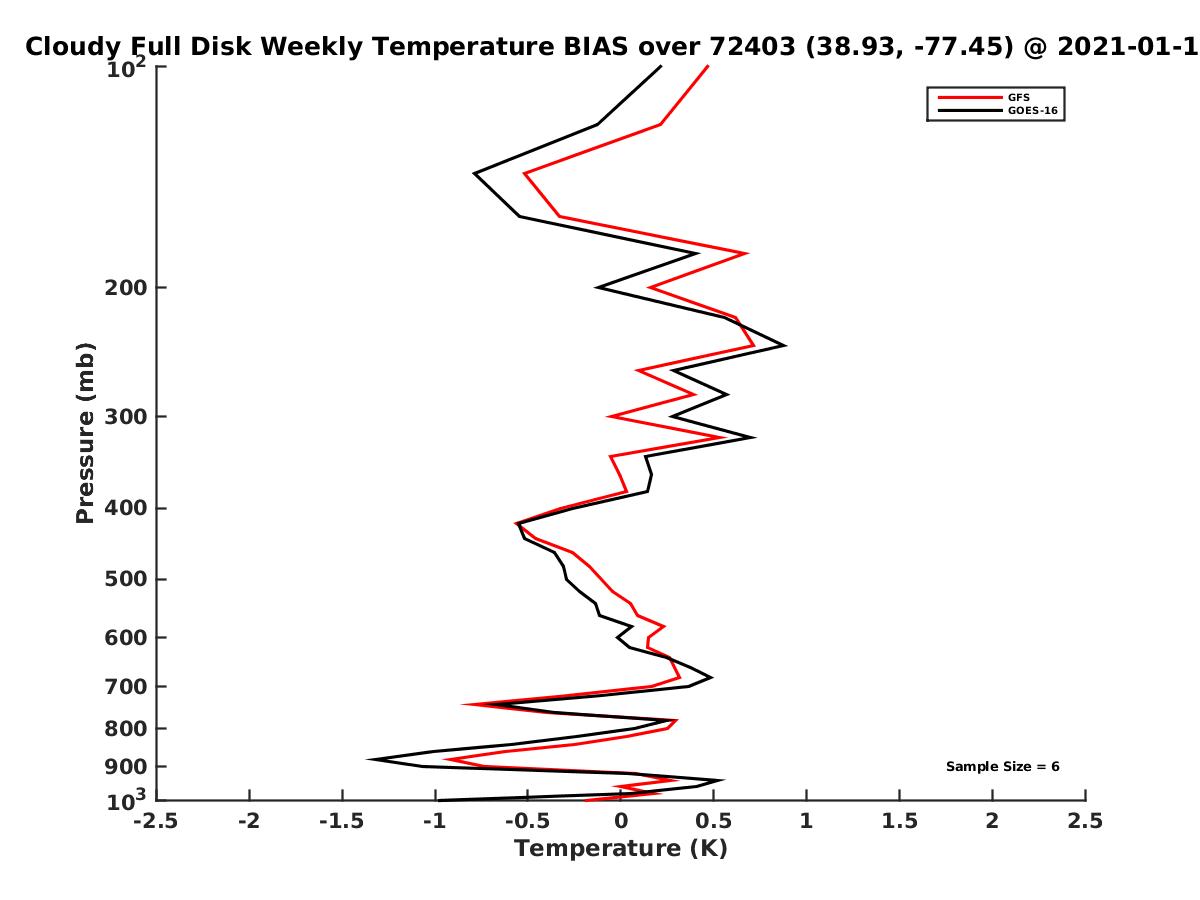 Cloudy Full Disk Weekly Temperature BIAS over 72403 (38.93, -77.45) @ 2021-01-1

GFS
GOES-16

Pressure (mb)

$10^2$
200
300
400
500
600
700
800
900
$10^3$

Sample Size = 6

-2.5 -2 -1.5 -1 -0.5 0 0.5 1 1.5 2 2.5

Temperature (K)